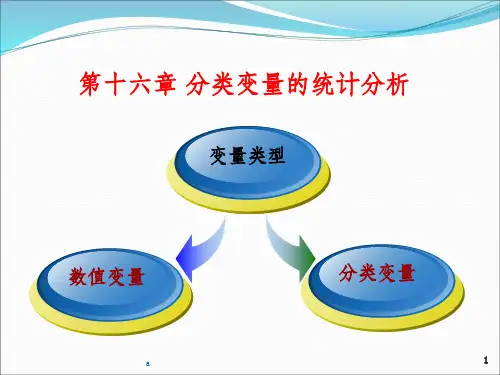 第十六章 分类变量的统计分析

变量类型

数值变量

分类变量

a

1